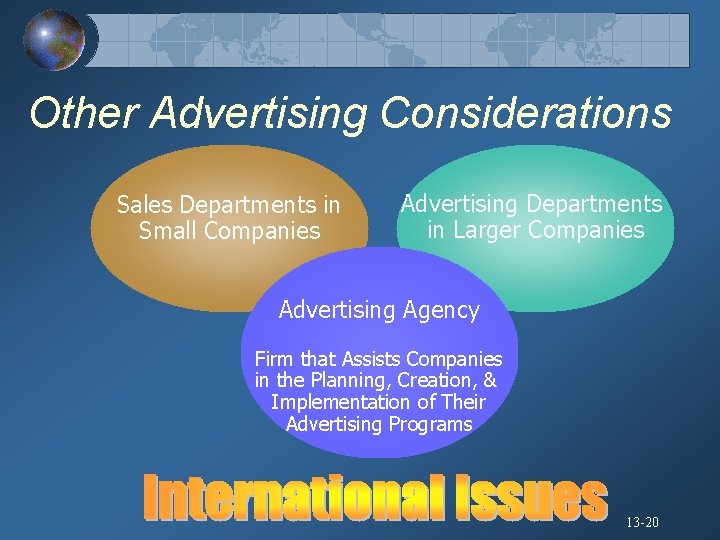 Other Advertising Considerations

Sales Departments in Small Companies

Advertising Departments in Larger Companies

Advertising Agency

Firm that Assists Companies in the Planning, Creation, & Implementation of Their Advertising Programs

International Issues

13-20